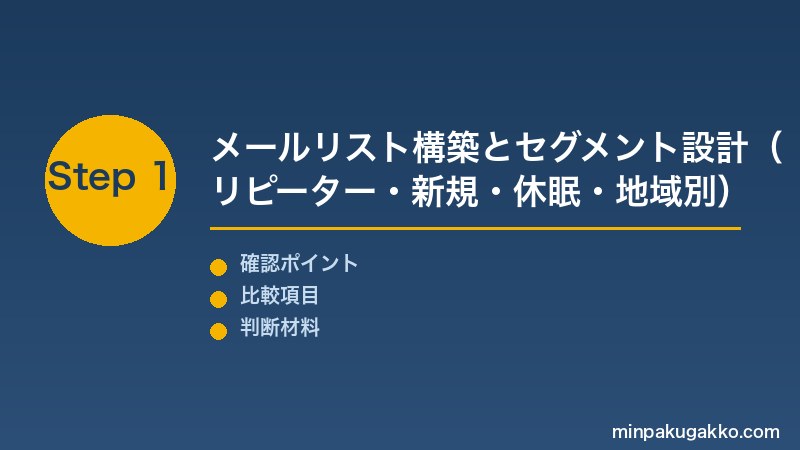 Step 1

メールリスト構築とセグメント設計（リピーター・新規・休眠・地域別）

確認ポイント
比較項目
判断材料

minpakugakko.com